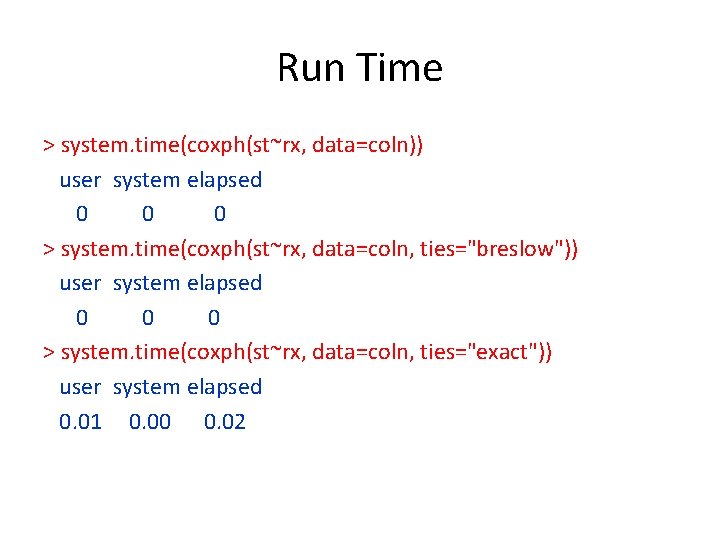 Run Time

> system.time(coxph(st~rx, data=coln))
user system elapsed
0 0 0
> system.time(coxph(st~rx, data=coln, ties="breslow"))
user system elapsed
0 0 0
> system.time(coxph(st~rx, data=coln, ties="exact"))
user system elapsed
0.01 0.00 0.02